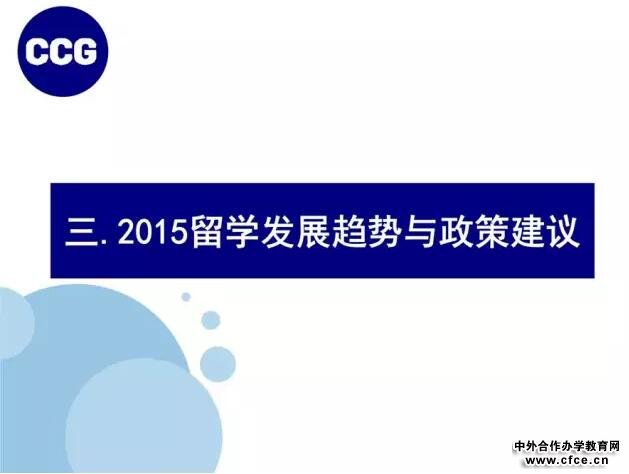 CCG

三. 2015留学发展趋势与政策建议

中外合作办学教育网
www.cfce.cn